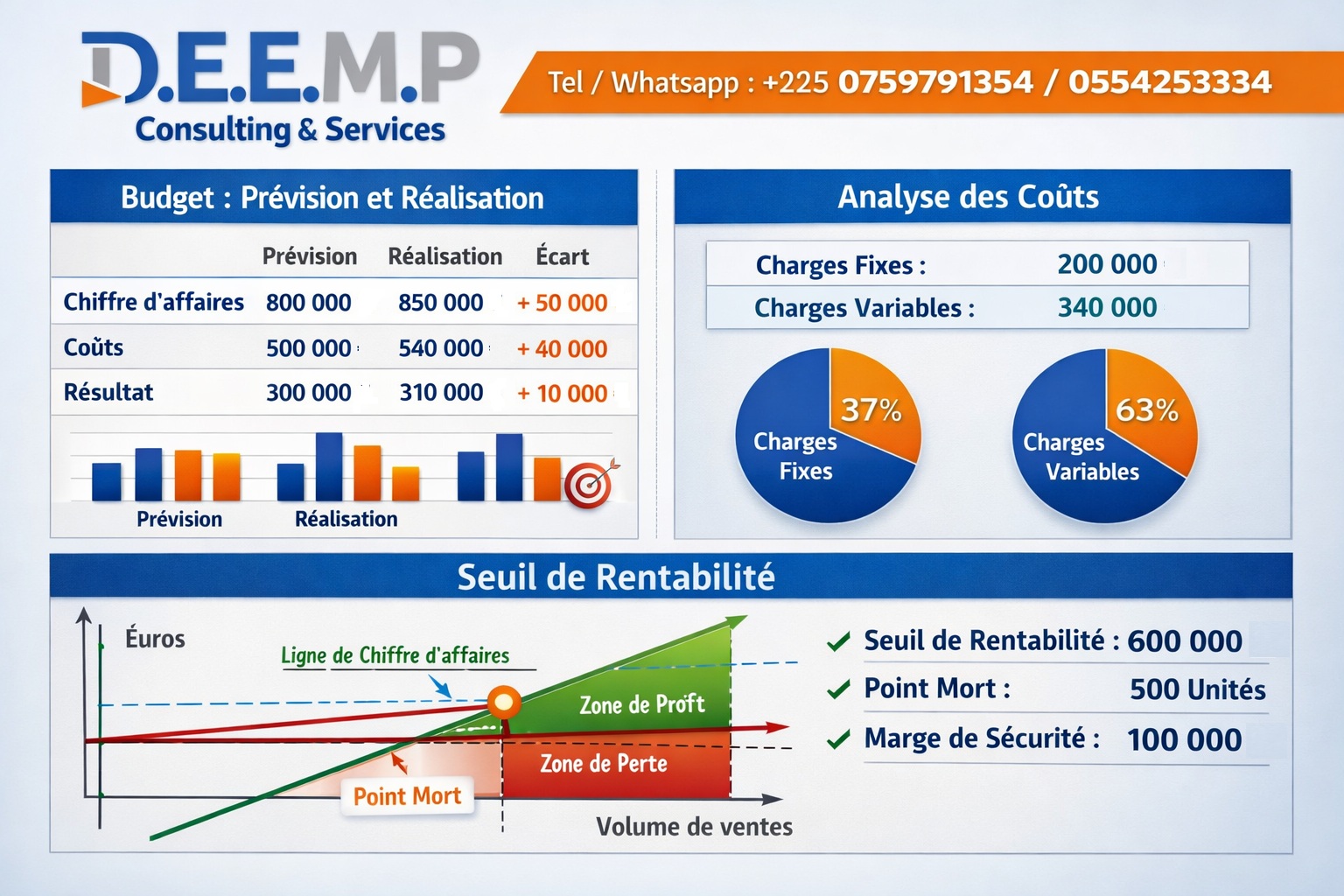 D.E.E.M.P
Consulting & Services

Tel / Whatsapp : +225 0759791354 / 0554253334

Budget : Prévision et Réalisation

| | Prévision | Réalisation | Écart |
|---|---|---|---|
| Chiffre d'affaires | 800 000 | 850 000 | + 50 000 |
| Coûts | 500 000 | 540 000 | + 40 000 |
| Résultat | 300 000 | 310 000 | + 10 000 |

Prévision
Réalisation

Analyse des Coûts

| Charges Fixes : | 200 000 |
|---|---|
| Charges Variables : | 340 000 |

37%
Charges Fixes

63%
Charges Variables

Seuil de Rentabilité

Éuros
Ligne de Chiffre d'affaires
Zone de Profit
Zone de Perte
Point Mort
Volume de ventes

✓ Seuil de Rentabilité : 600 000
✓ Point Mort : 500 Unités
✓ Marge de Sécurité : 100 000